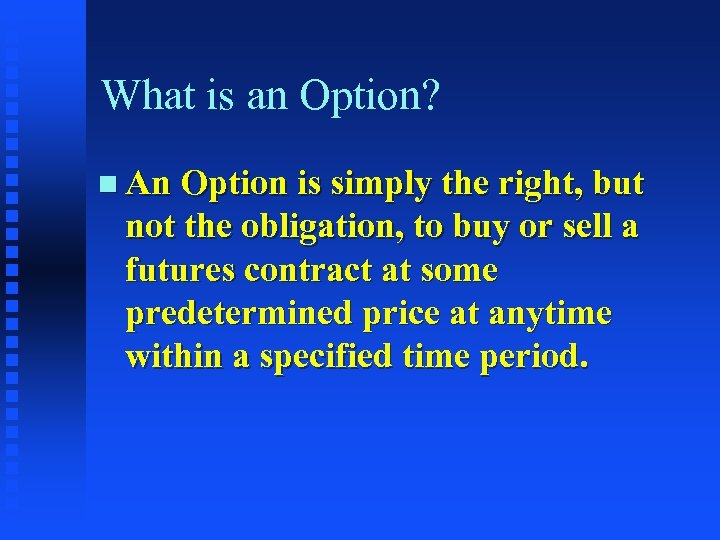 What is an Option?

An Option is simply the right, but not the obligation, to buy or sell a futures contract at some predetermined price at anytime within a specified time period.